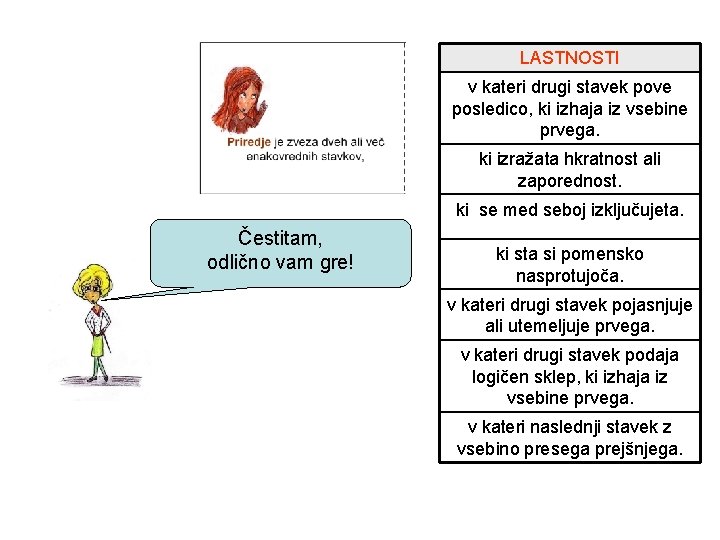 Priredje je zveza dveh ali več enakovrednih stavkov,

Čestitam,
odlično vam gre!

| LASTNOSTI |
|---|
| v kateri drugi stavek pove posledico, ki izhaja iz vsebine prvega. |
| ki izražata hkratnost ali zaporednost. |
| ki se med seboj izključujeta. |
| ki sta si pomensko nasprotujoča. |
| v kateri drugi stavek pojasnjuje ali utemeljuje prvega. |
| v kateri drugi stavek podaja logičen sklep, ki izhaja iz vsebine prvega. |
| v kateri naslednji stavek z vsebino presega prejšnjega. |